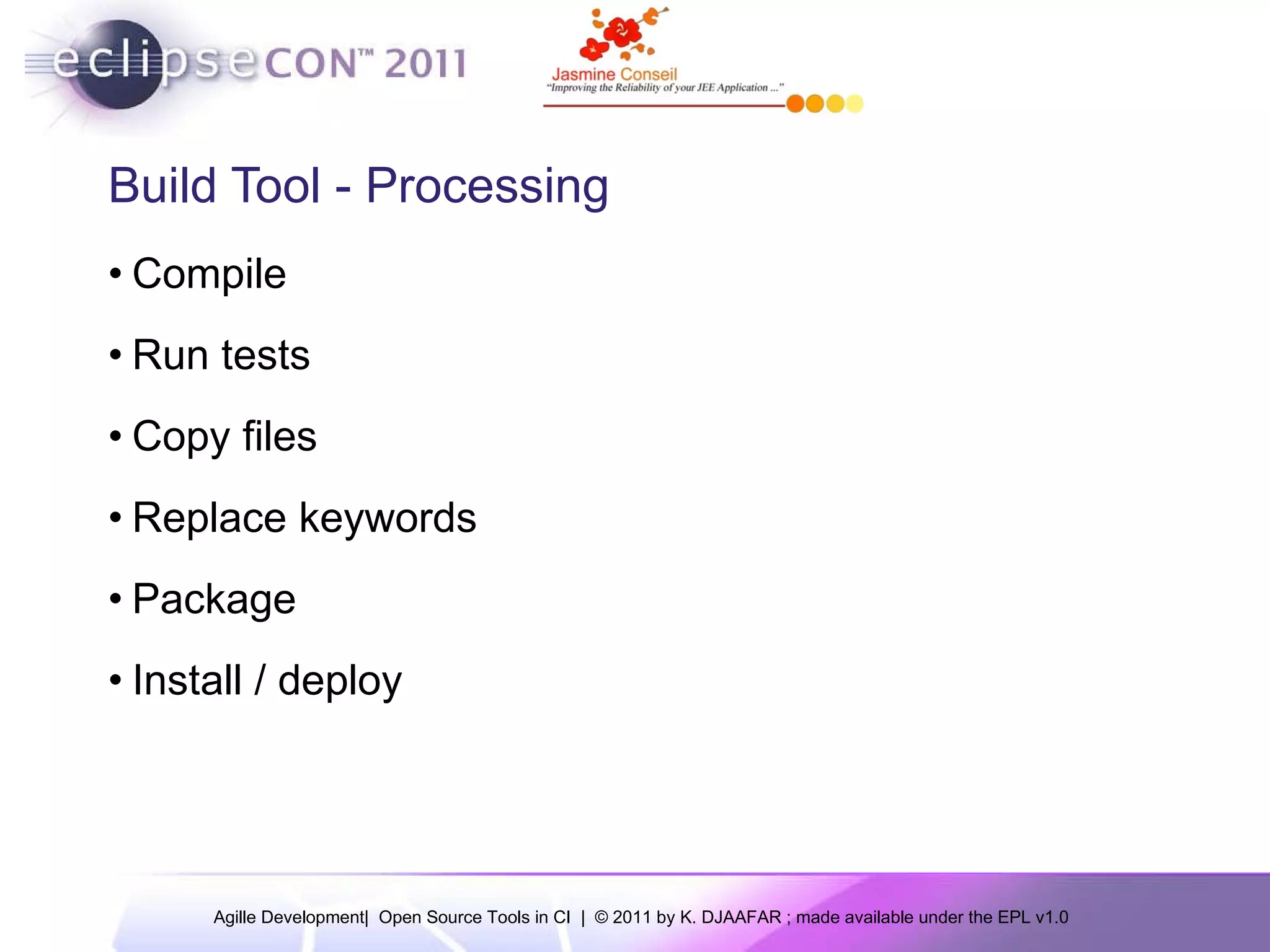 eclipseCON™ 2011

Jasmine Conseil
"Improving the Reliability of your JEE Application ..."

Build Tool - Processing

• Compile

• Run tests

• Copy files

• Replace keywords

• Package

• Install / deploy

Agille Development| Open Source Tools in CI | © 2011 by K. DJAAFAR ; made available under the EPL v1.0